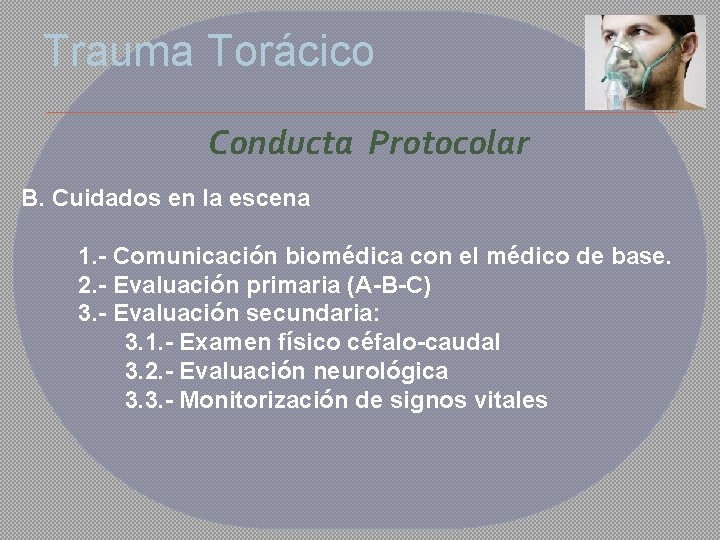 Trauma Torácico

Conducta Protocolar

B. Cuidados en la escena

1.- Comunicación biomédica con el médico de base.
2.- Evaluación primaria (A-B-C)
3.- Evaluación secundaria:
3.1.- Examen físico céfalo-caudal
3.2.- Evaluación neurológica
3.3.- Monitorización de signos vitales